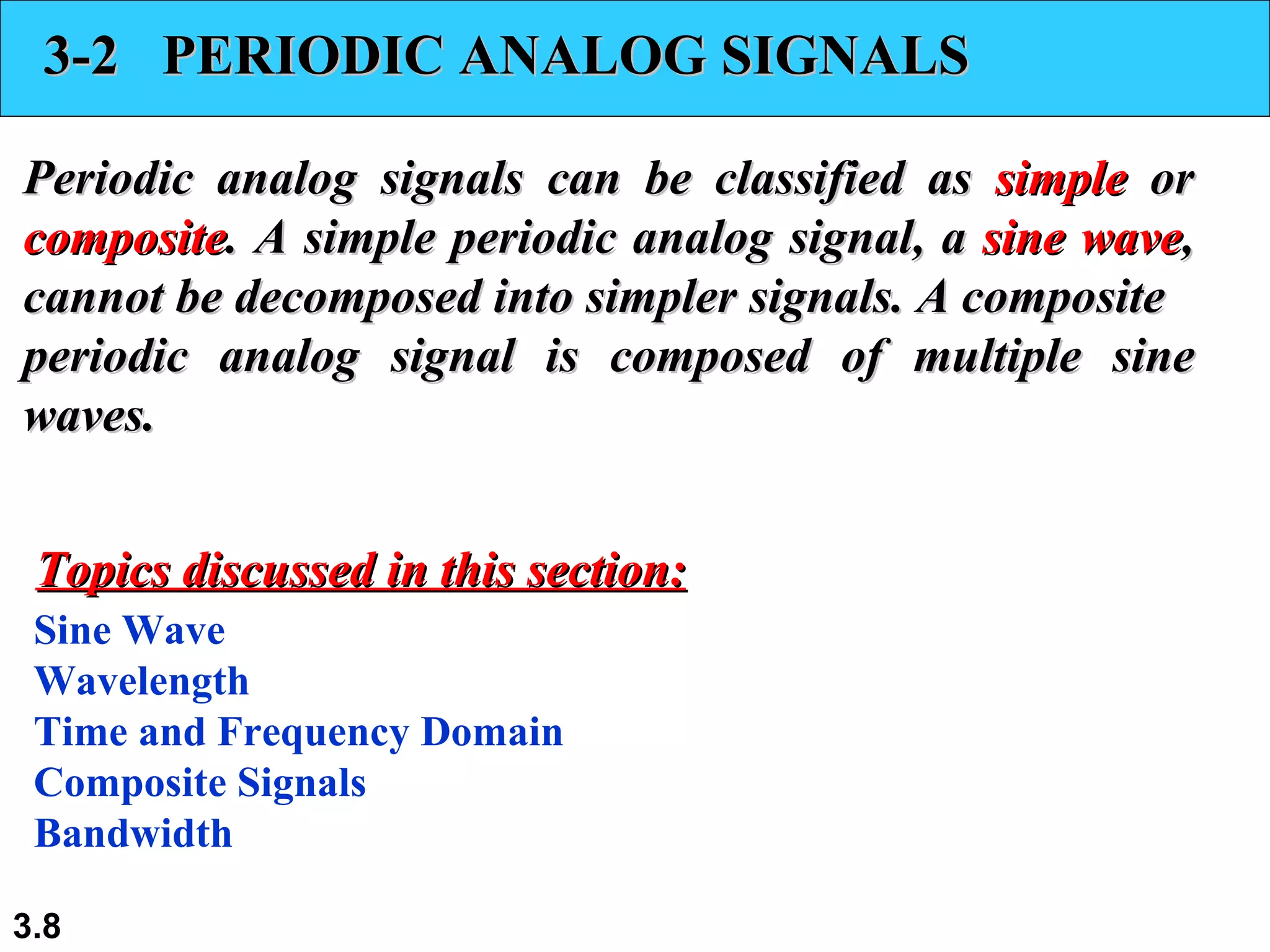 3-2 PERIODIC ANALOG SIGNALS

Periodic analog signals can be classified as simple or composite. A simple periodic analog signal, a sine wave, cannot be decomposed into simpler signals. A composite periodic analog signal is composed of multiple sine waves.

Topics discussed in this section:
Sine Wave
Wavelength
Time and Frequency Domain
Composite Signals
Bandwidth

3.8